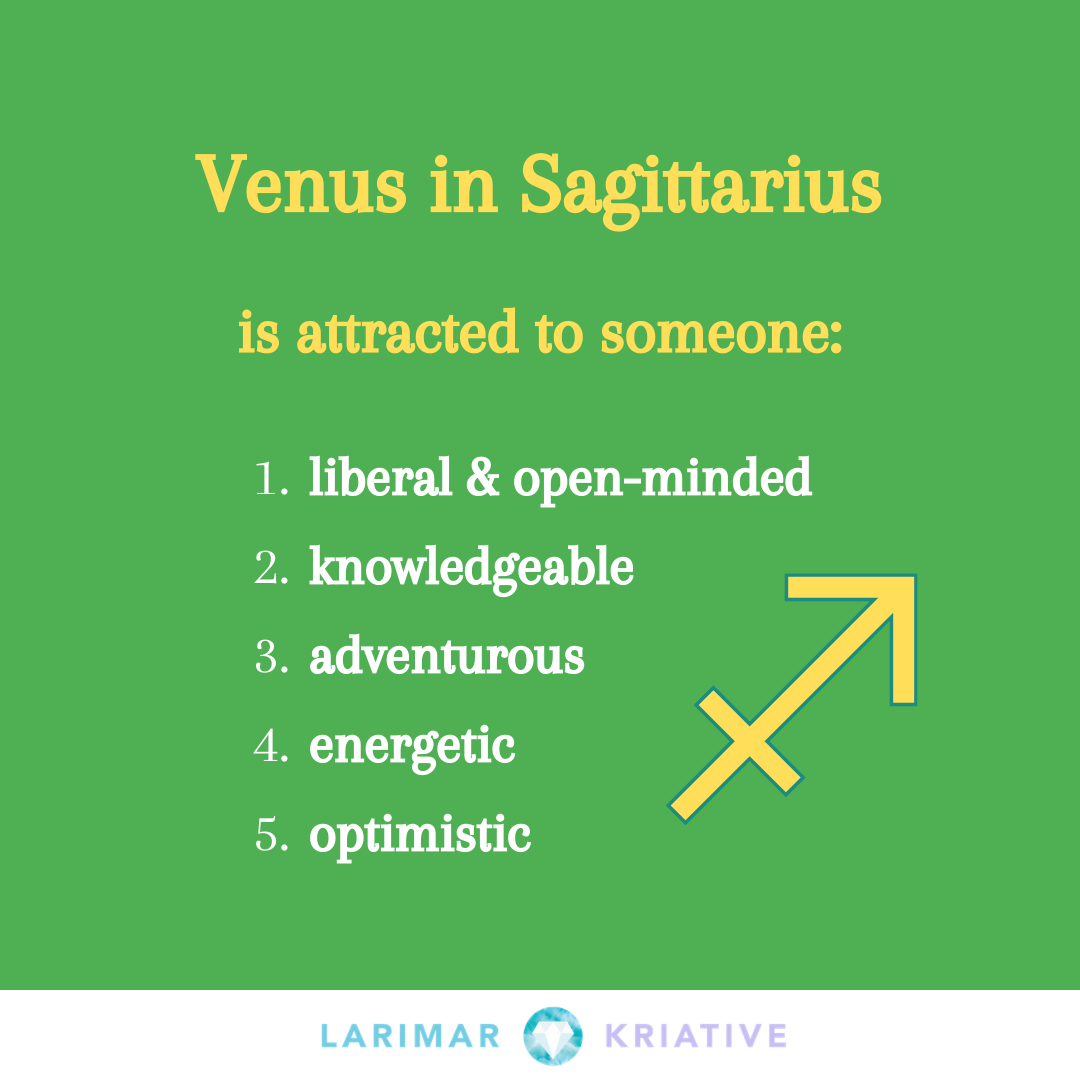 Venus in Sagittarius

is attracted to someone:

1. liberal & open-minded
2. knowledgeable
3. adventurous
4. energetic
5. optimistic

LARIMAR KRIATIVE